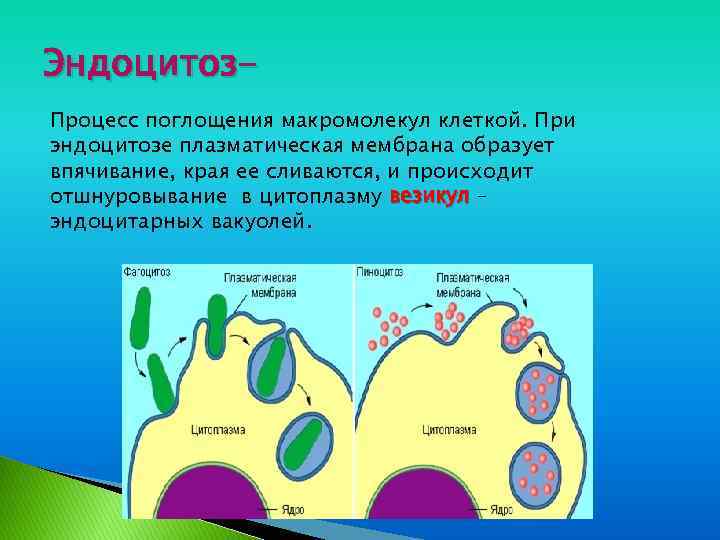 Эндоцитоз–

Процесс поглощения макромолекул клеткой. При эндоцитозе плазматическая мембрана образует впячивание, края ее сливаются, и происходит отшнуровывание в цитоплазму везикул – эндоцитарных вакуолей.

Фагоцитоз
Плазматическая мембрана
Цитоплазма
Ядро

Пиноцитоз
Плазматическая мембрана
Цитоплазма
Ядро